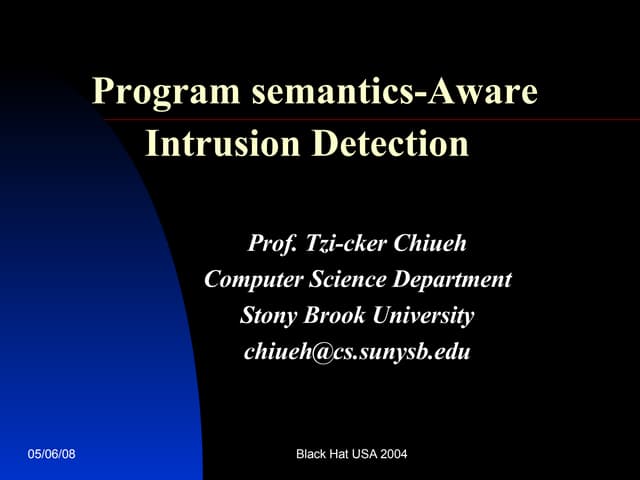 Program semantics-Aware Intrusion Detection

Prof. Tzi-cker Chiueh
Computer Science Department
Stony Brook University
chiueh@cs.sunysb.edu

05/06/08

Black Hat USA 2004